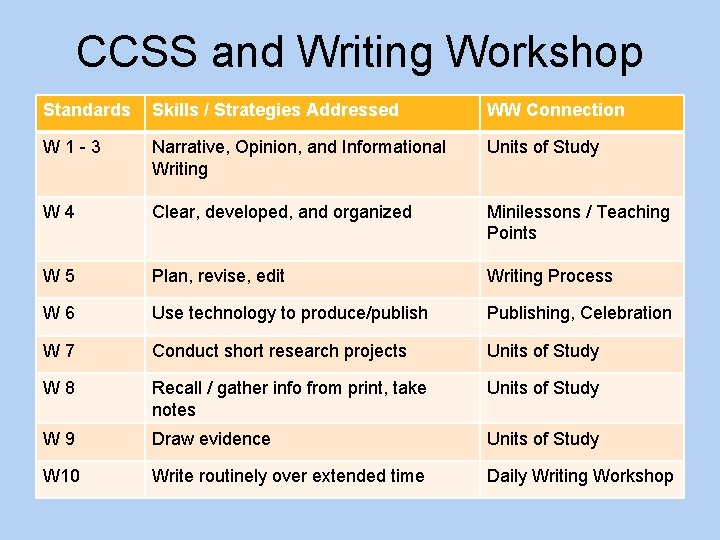 CCSS and Writing Workshop

| Standards | Skills / Strategies Addressed | WW Connection |
|---|---|---|
| W 1 - 3 | Narrative, Opinion, and Informational Writing | Units of Study |
| W 4 | Clear, developed, and organized | Minilessons / Teaching Points |
| W 5 | Plan, revise, edit | Writing Process |
| W 6 | Use technology to produce/publish | Publishing, Celebration |
| W 7 | Conduct short research projects | Units of Study |
| W 8 | Recall / gather info from print, take notes | Units of Study |
| W 9 | Draw evidence | Units of Study |
| W10 | Write routinely over extended time | Daily Writing Workshop |